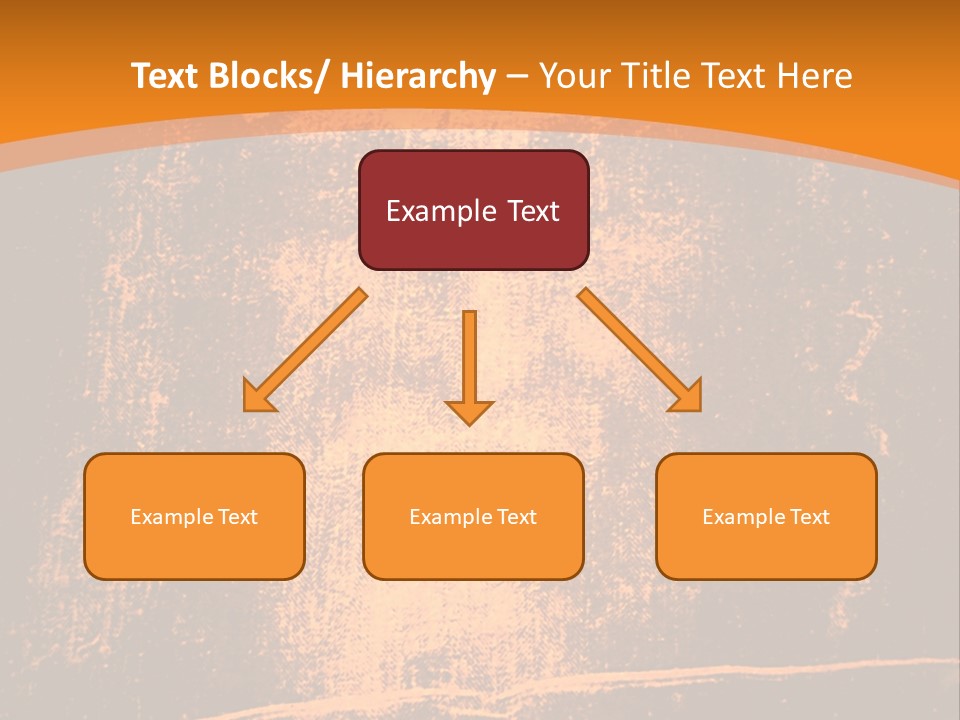 Text Blocks/ Hierarchy – Your Title Text Here

Example Text

Example Text

Example Text

Example Text